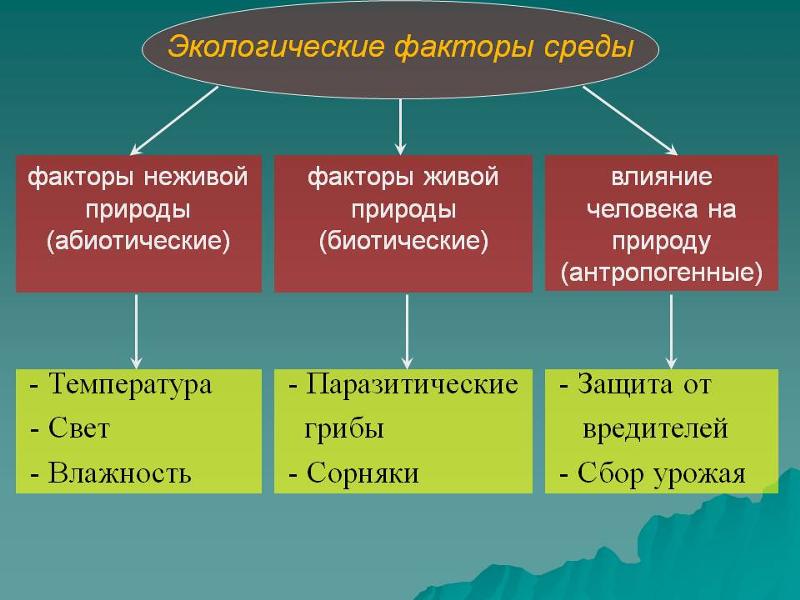 Экологические факторы среды

факторы неживой природы (абиотические)

факторы живой природы (биотические)

влияние человека на природу (антропогенные)

- Температура
- Свет
- Влажность

- Паразитические грибы
- Сорняки

- Защита от вредителей
- Сбор урожая